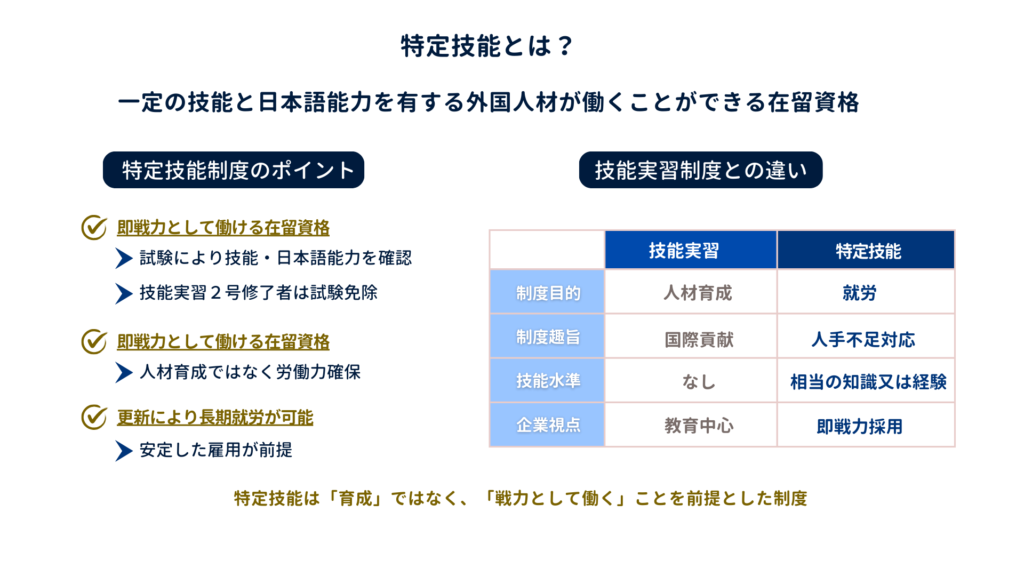 特定技能とは？

一定の技能と日本語能力を有する外国人材が働くことができる在留資格

特定技能制度のポイント

即戦力として働ける在留資格
試験により技能・日本語能力を確認
技能実習２号修了者は試験免除

即戦力として働ける在留資格
人材育成ではなく労働力確保

更新により長期就労が可能
安定した雇用が前提

技能実習制度との違い

| | 技能実習 | 特定技能 |
|---|---|---|
| 制度目的 | 人材育成 | 就労 |
| 制度趣旨 | 国際貢献 | 人手不足対応 |
| 技能水準 | なし | 相当の知識又は経験 |
| 企業視点 | 教育中心 | 即戦力採用 |

特定技能は「育成」ではなく、「戦力として働く」ことを前提とした制度